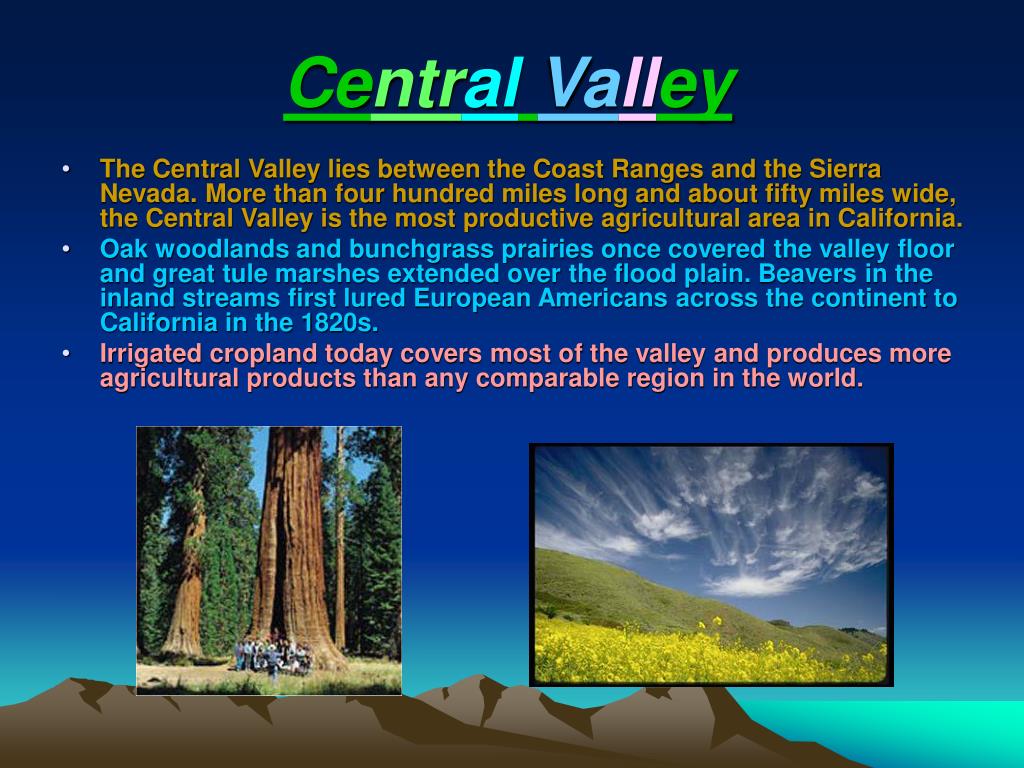 Central Valley

• The Central Valley lies between the Coast Ranges and the Sierra Nevada. More than four hundred miles long and about fifty miles wide, the Central Valley is the most productive agricultural area in California.
• Oak woodlands and bunchgrass prairies once covered the valley floor and great tule marshes extended over the flood plain. Beavers in the inland streams first lured European Americans across the continent to California in the 1820s.
• Irrigated cropland today covers most of the valley and produces more agricultural products than any comparable region in the world.